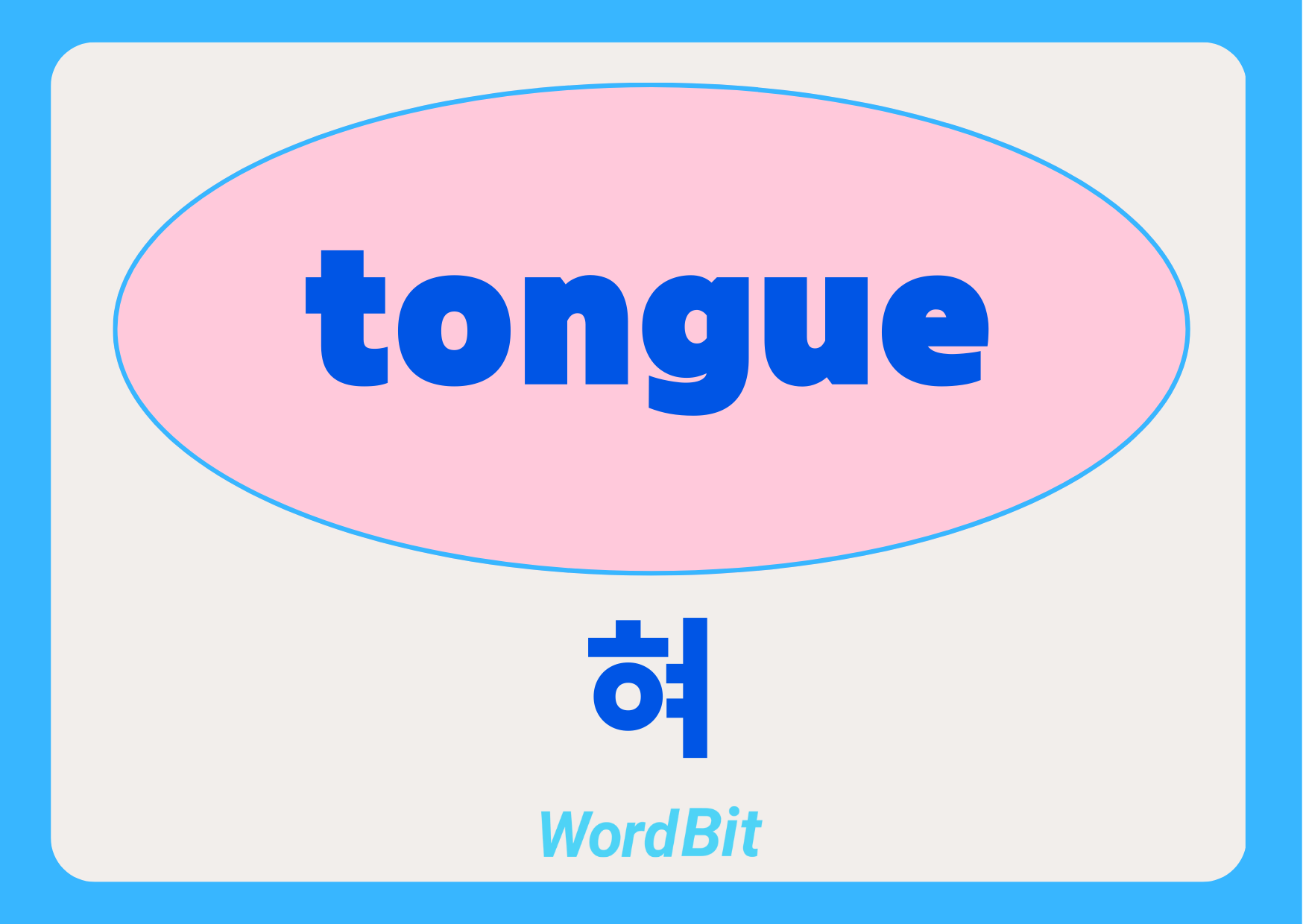 tongue

혀

WordBit